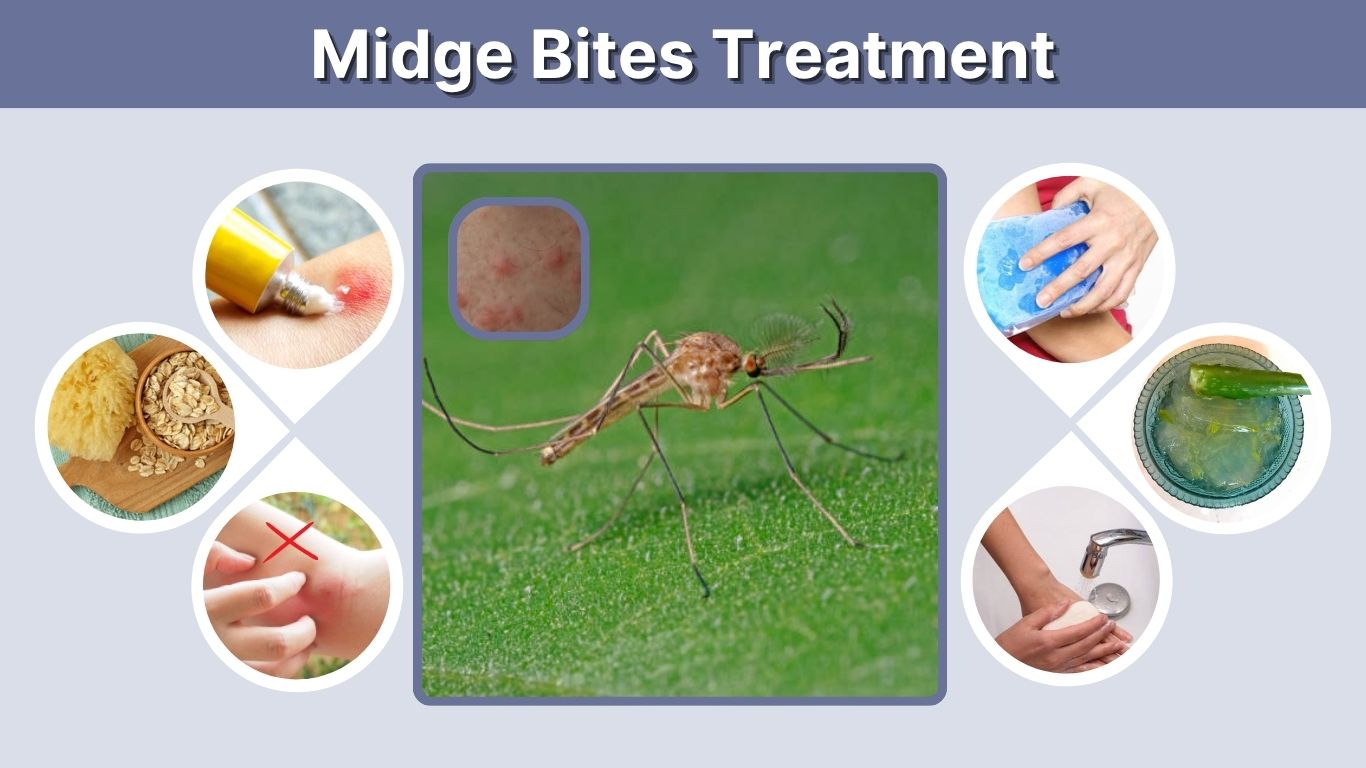 Midge Bites Treatment